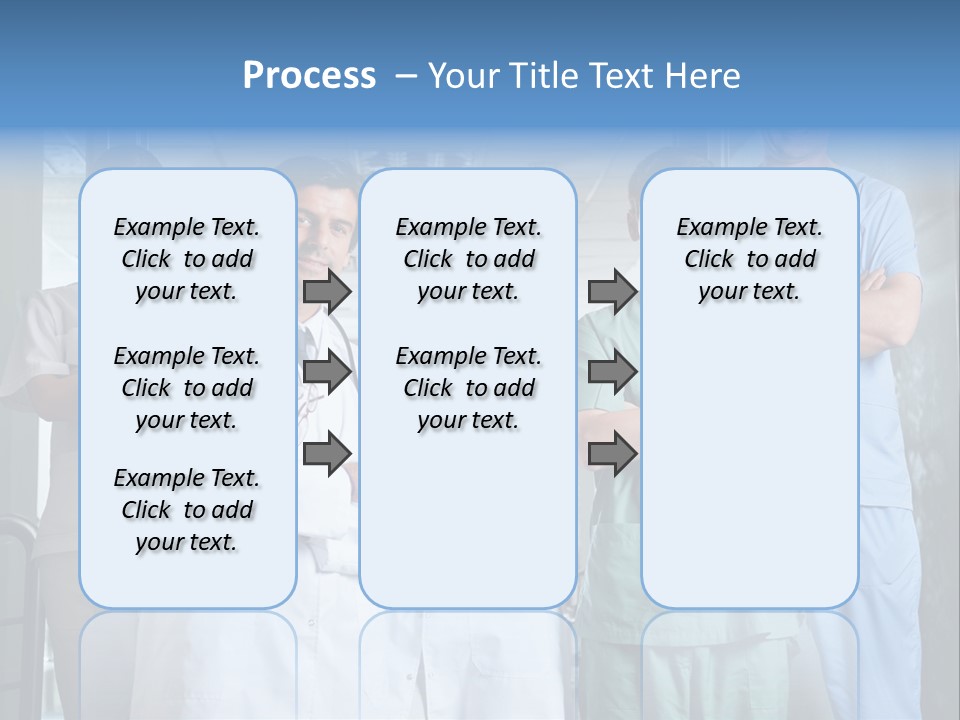 Process – Your Title Text Here

Example Text. Click to add your text.

Example Text. Click to add your text.

Example Text. Click to add your text.

Example Text. Click to add your text.

Example Text. Click to add your text.

Example Text. Click to add your text.